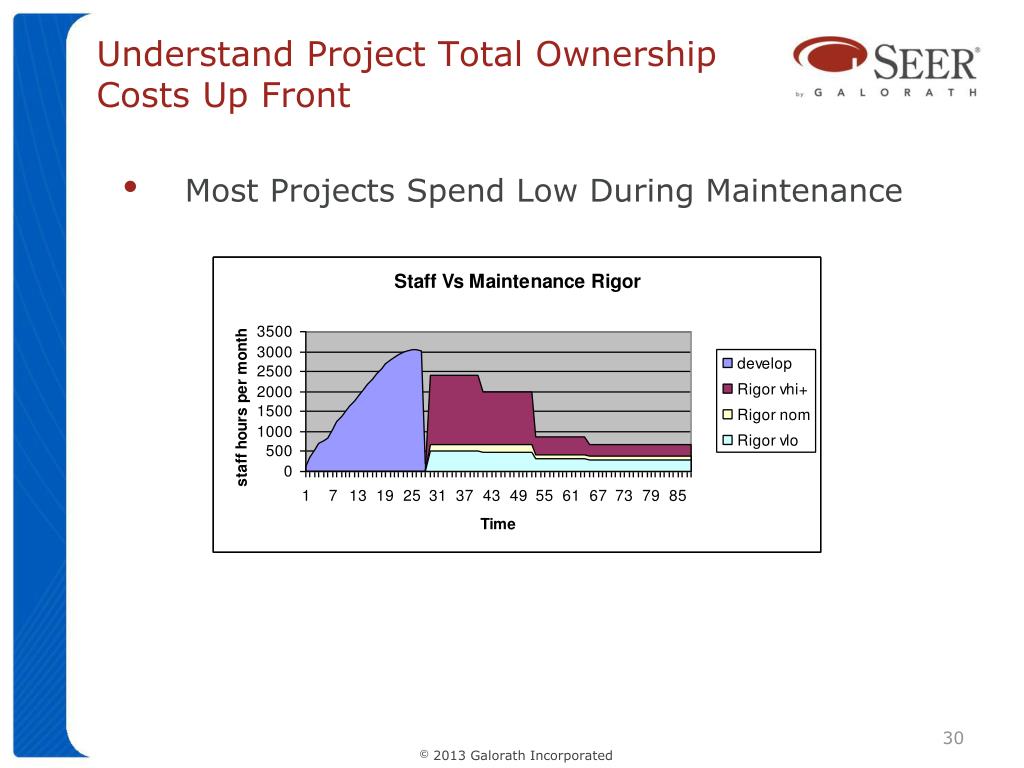 Understand Project Total Ownership Costs Up Front

SEER®
by GALORATH

• Most Projects Spend Low During Maintenance

Staff Vs Maintenance Rigor

staff hours per month

3500
3000
2500
2000
1500
1000
500
0

1 7 13 19 25 31 37 43 49 55 61 67 73 79 85

Time

develop
Rigor vhi+
Rigor nom
Rigor vlo

30

© 2013 Galorath Incorporated